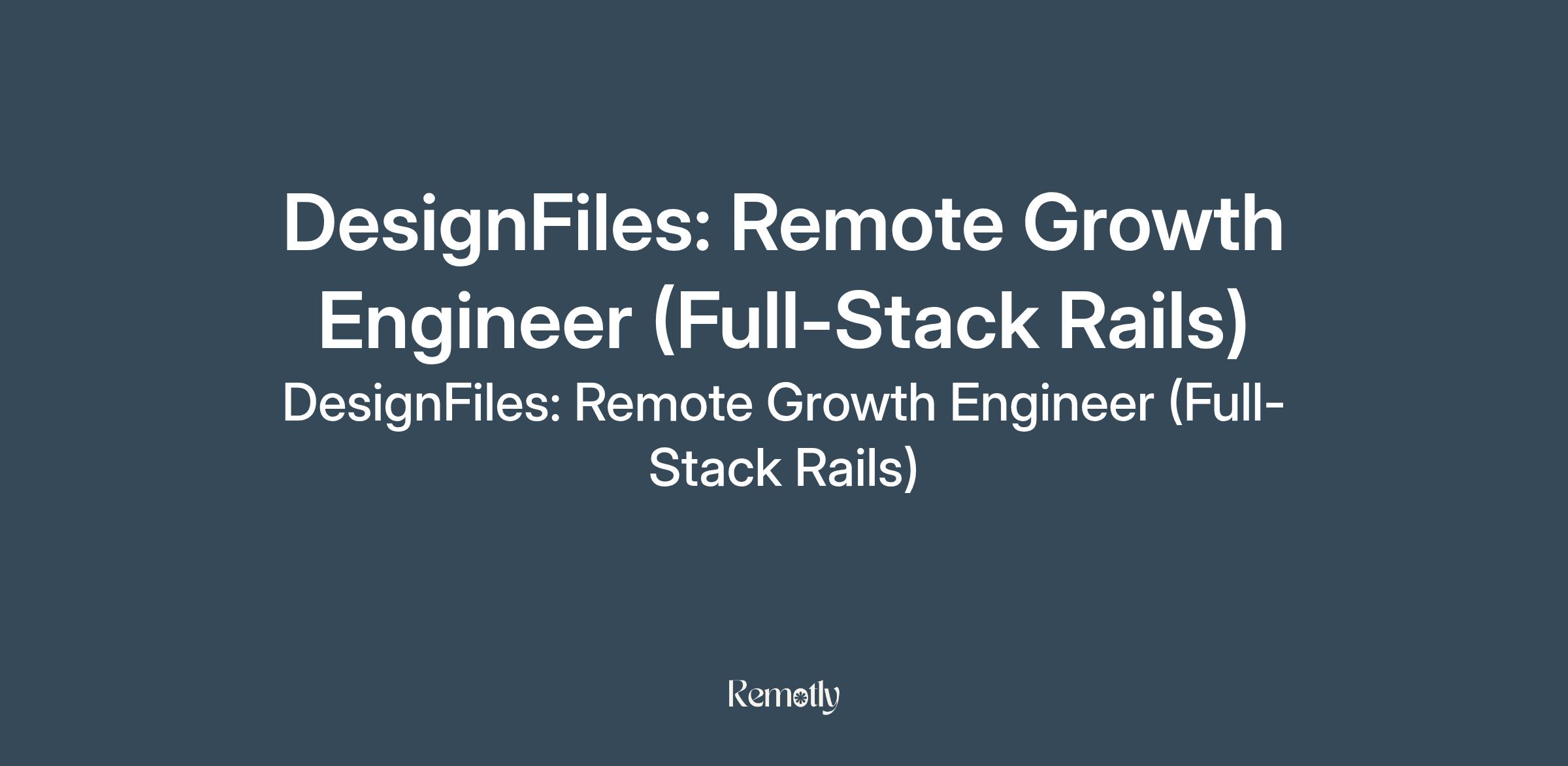 DesignFiles: Remote Growth Engineer (Full-Stack Rails)

DesignFiles: Remote Growth Engineer (Full-Stack Rails)

Remotly